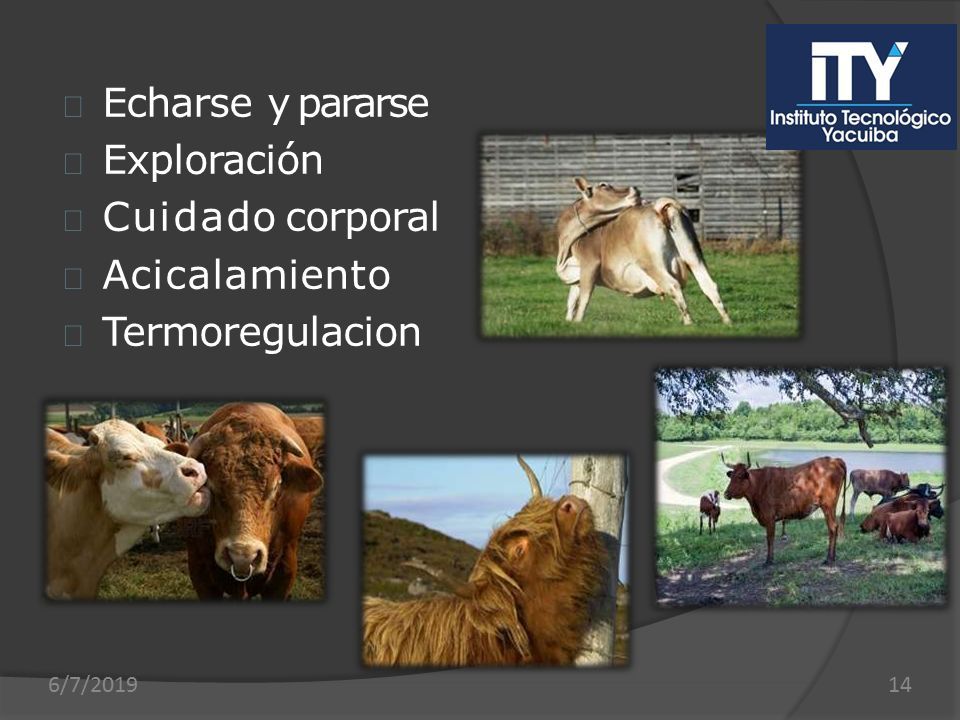 ITY
Instituto Tecnológico Yacuiba

Echarse y pararse
Exploración
Cuidado corporal
Acicalamiento
Termoregulacion

6/7/2019
14